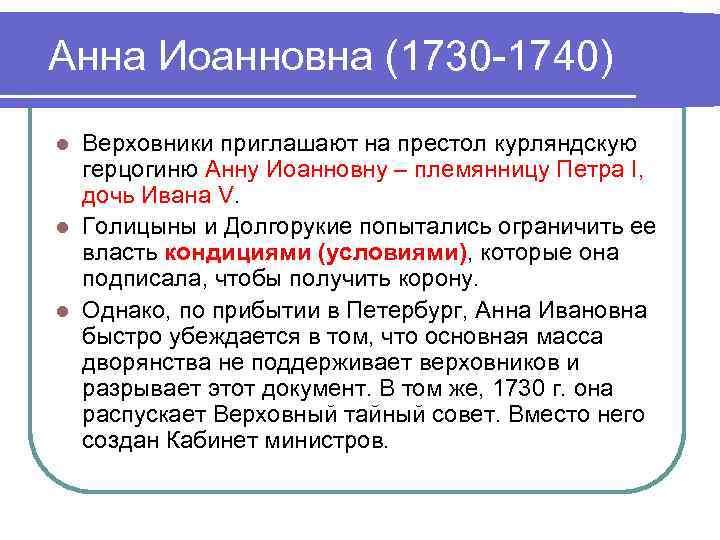 Анна Иоанновна (1730-1740)

Верховники приглашают на престол курляндскую герцогиню Анну Иоанновну – племянницу Петра I, дочь Ивана V.

Голицыны и Долгорукие попытались ограничить ее власть кондициями (условиями), которые она подписала, чтобы получить корону.

Однако, по прибытии в Петербург, Анна Ивановна быстро убеждается в том, что основная масса дворянства не поддерживает верховников и разрывает этот документ. В том же, 1730 г. она распускает Верховный тайный совет. Вместо него создан Кабинет министров.